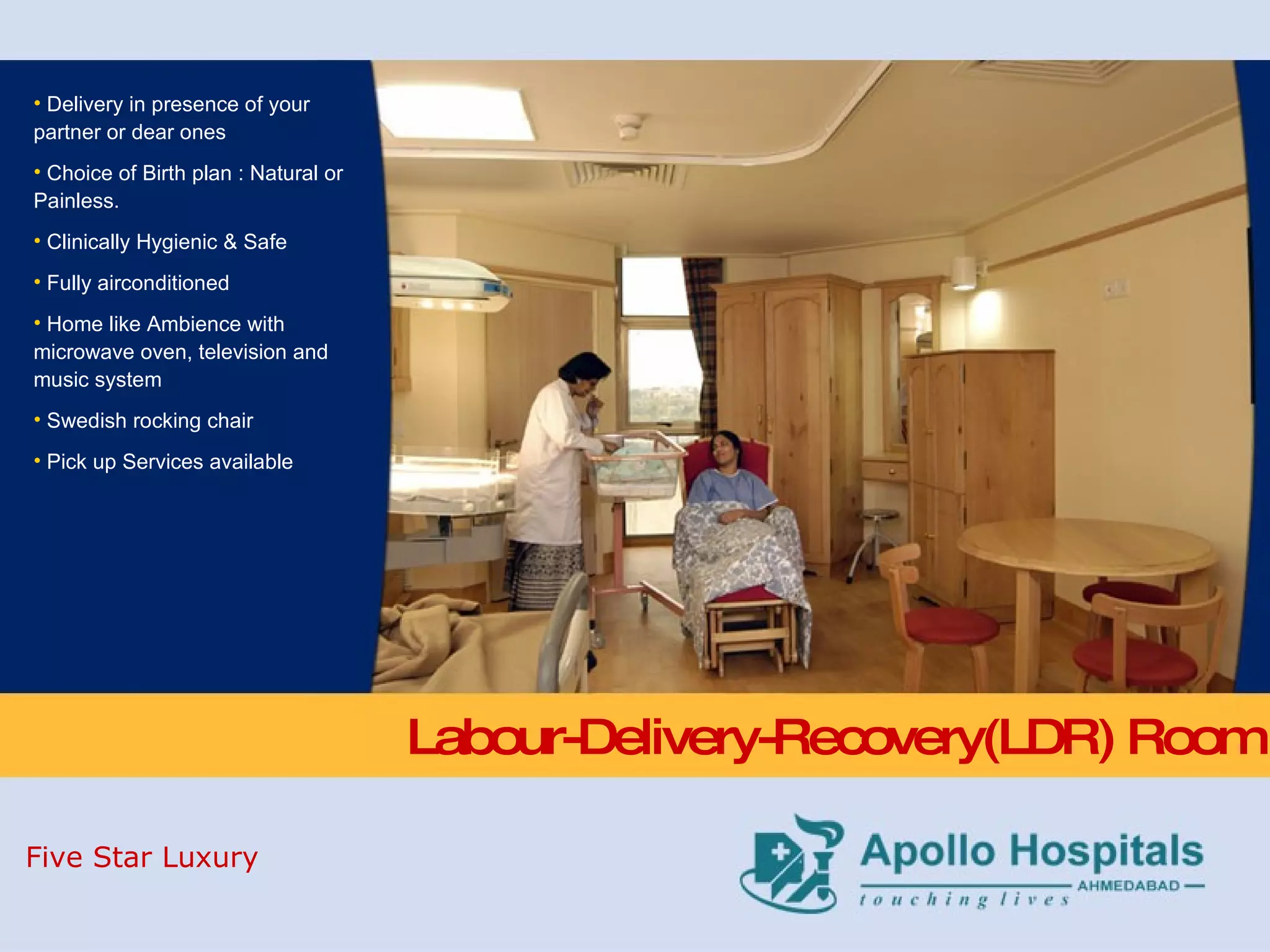 • Delivery in presence of your partner or dear ones

• Choice of Birth plan : Natural or Painless.

• Clinically Hygienic & Safe

• Fully airconditioned

• Home like Ambience with microwave oven, television and music system

• Swedish rocking chair

• Pick up Services available

Labour-Delivery-Recovery(LDR) Room

Five Star Luxury

Apollo Hospitals
AHMEDABAD
touching lives